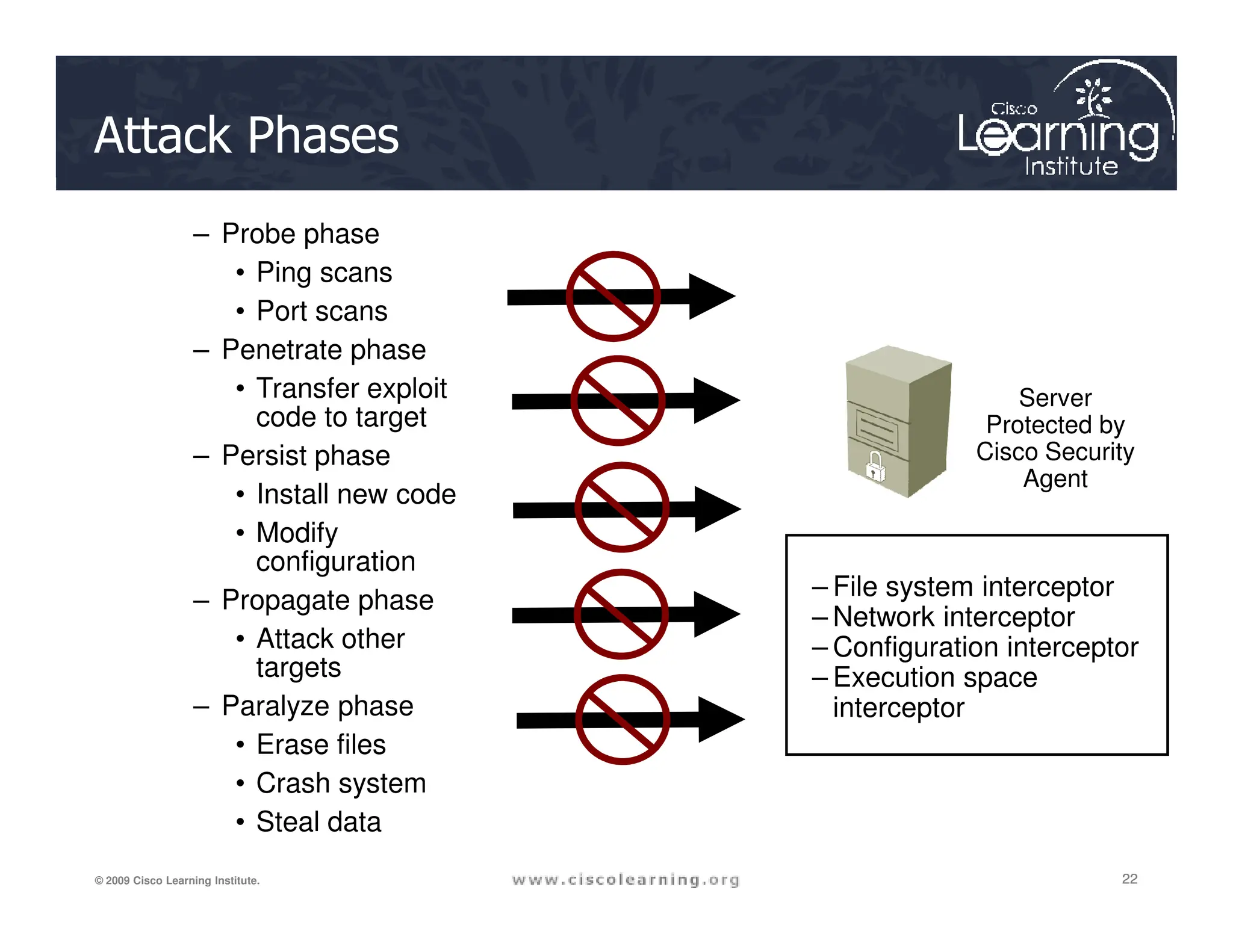 Attack Phases

Cisco Learning Institute

– Probe phase
• Ping scans
• Port scans
– Penetrate phase
• Transfer exploit code to target
– Persist phase
• Install new code
• Modify configuration
– Propagate phase
• Attack other targets
– Paralyze phase
• Erase files
• Crash system
• Steal data

Server Protected by Cisco Security Agent

– File system interceptor
– Network interceptor
– Configuration interceptor
– Execution space interceptor

© 2009 Cisco Learning Institute.

www.ciscolearning.org

22